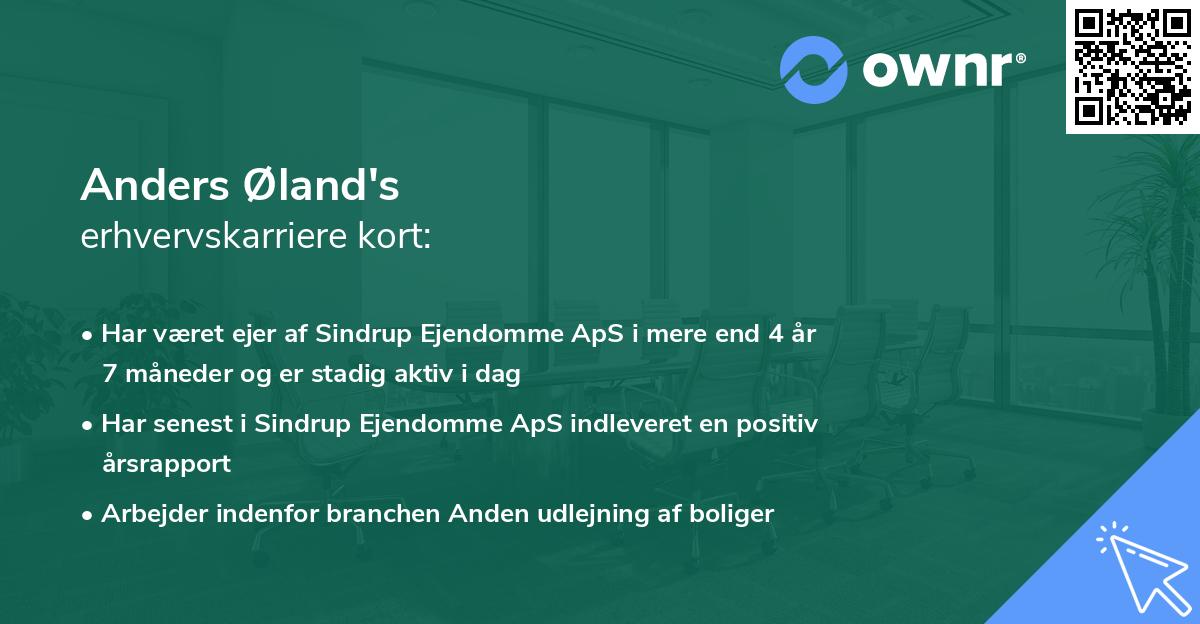 ownr®

Anders Øland's
erhvervskarriere kort:

• Har været ejer af Sindrup Ejendomme ApS i mere end 4 år 7 måneder og er stadig aktiv i dag

• Har senest i Sindrup Ejendomme ApS indleveret en positiv årsrapport

• Arbejder indenfor branchen Anden udlejning af boliger